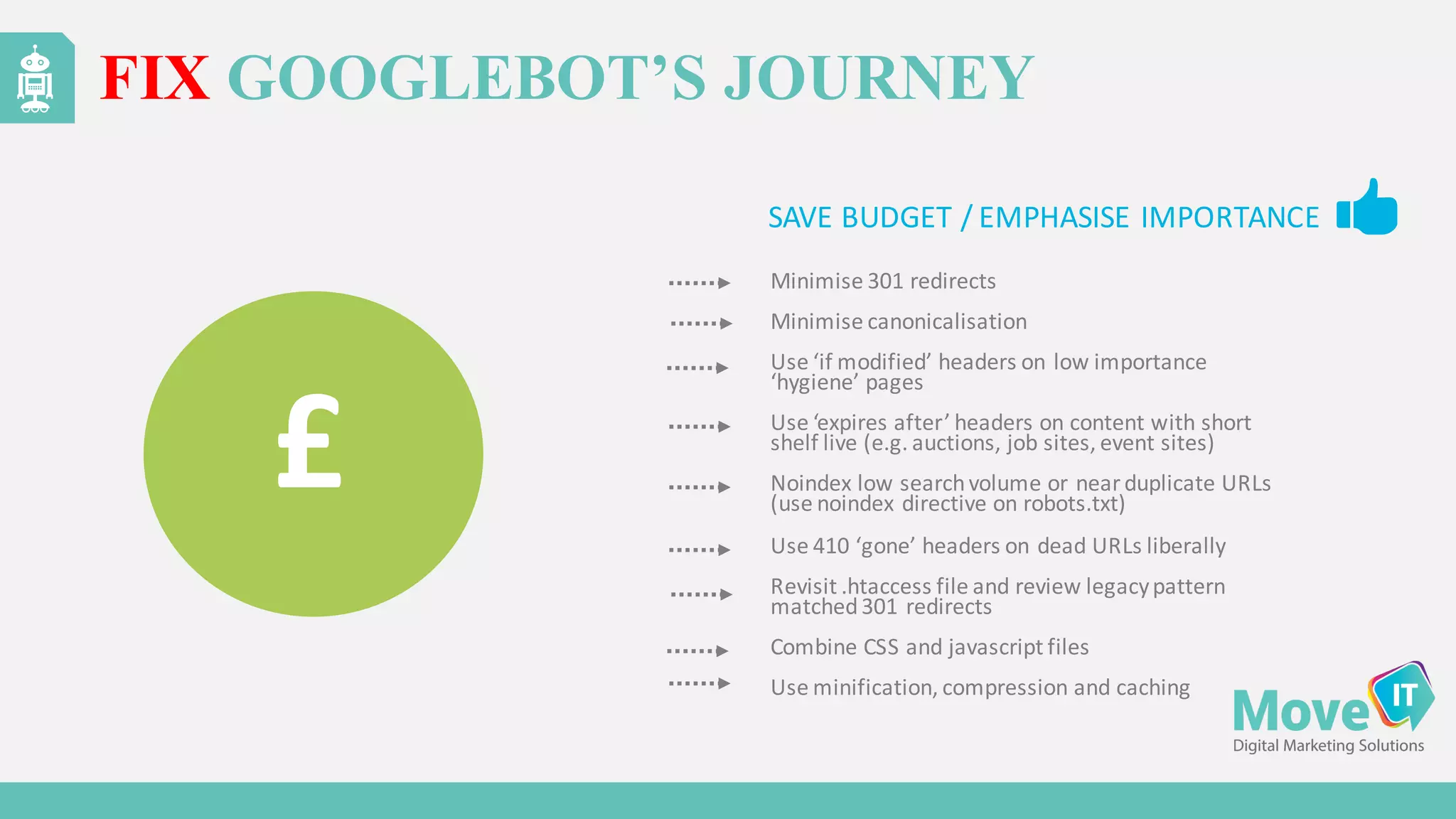 FIX GOOGLEBOT'S JOURNEY

£

SAVE BUDGET / EMPHASISE IMPORTANCE

Minimise 301 redirects

Minimise canonicalisation

Use 'if modified' headers on low importance 'hygiene' pages

Use 'expires after' headers on content with short shelf live (e.g. auctions, job sites, event sites)

Noindex low search volume or near duplicate URLs (use noindex directive on robots.txt)

Use 410 'gone' headers on dead URLs liberally

Revisit .htaccess file and review legacy pattern matched 301 redirects

Combine CSS and javascript files

Use minification, compression and caching

Move IT
Digital Marketing Solutions